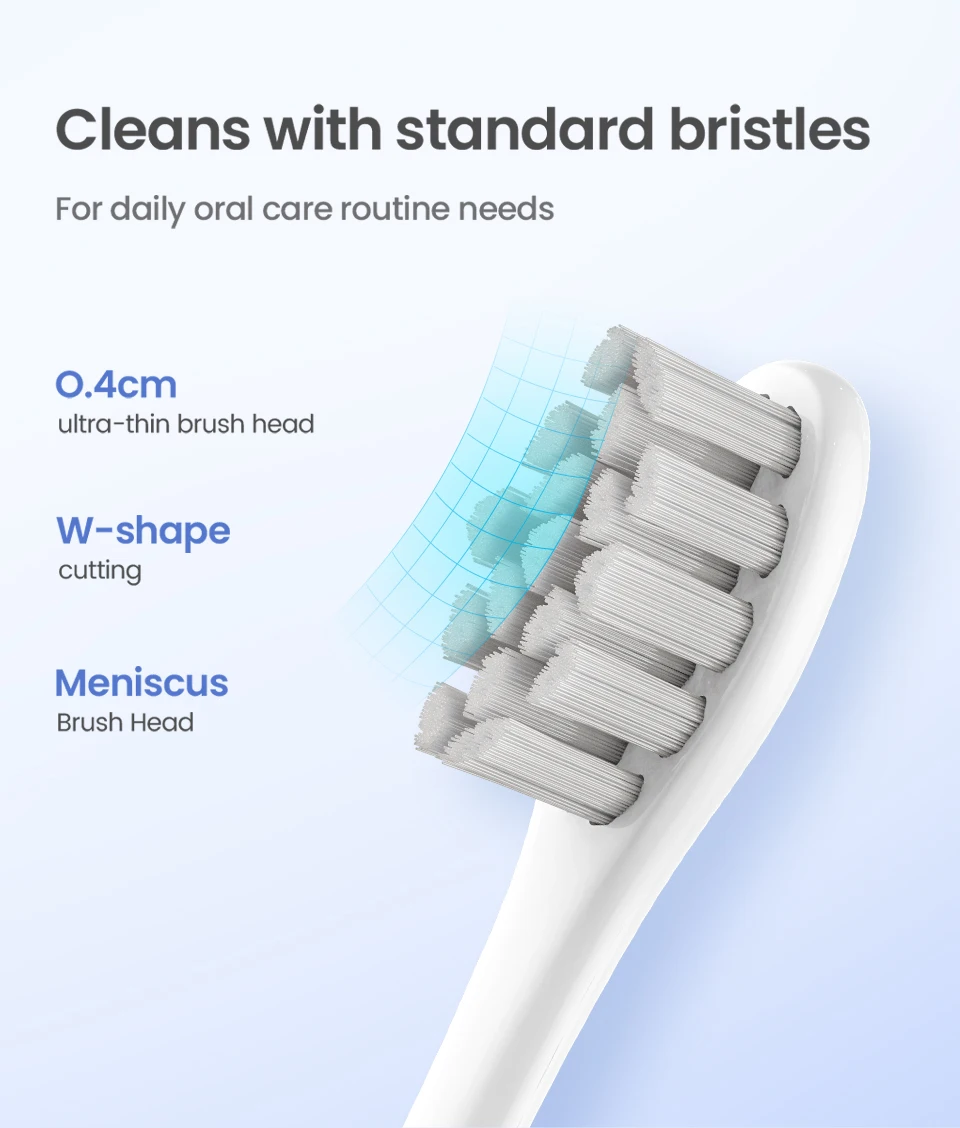 Cleans with standard bristles

For daily oral care routine needs

0.4cm
ultra-thin brush head

W-shape
cutting

Meniscus
Brush Head